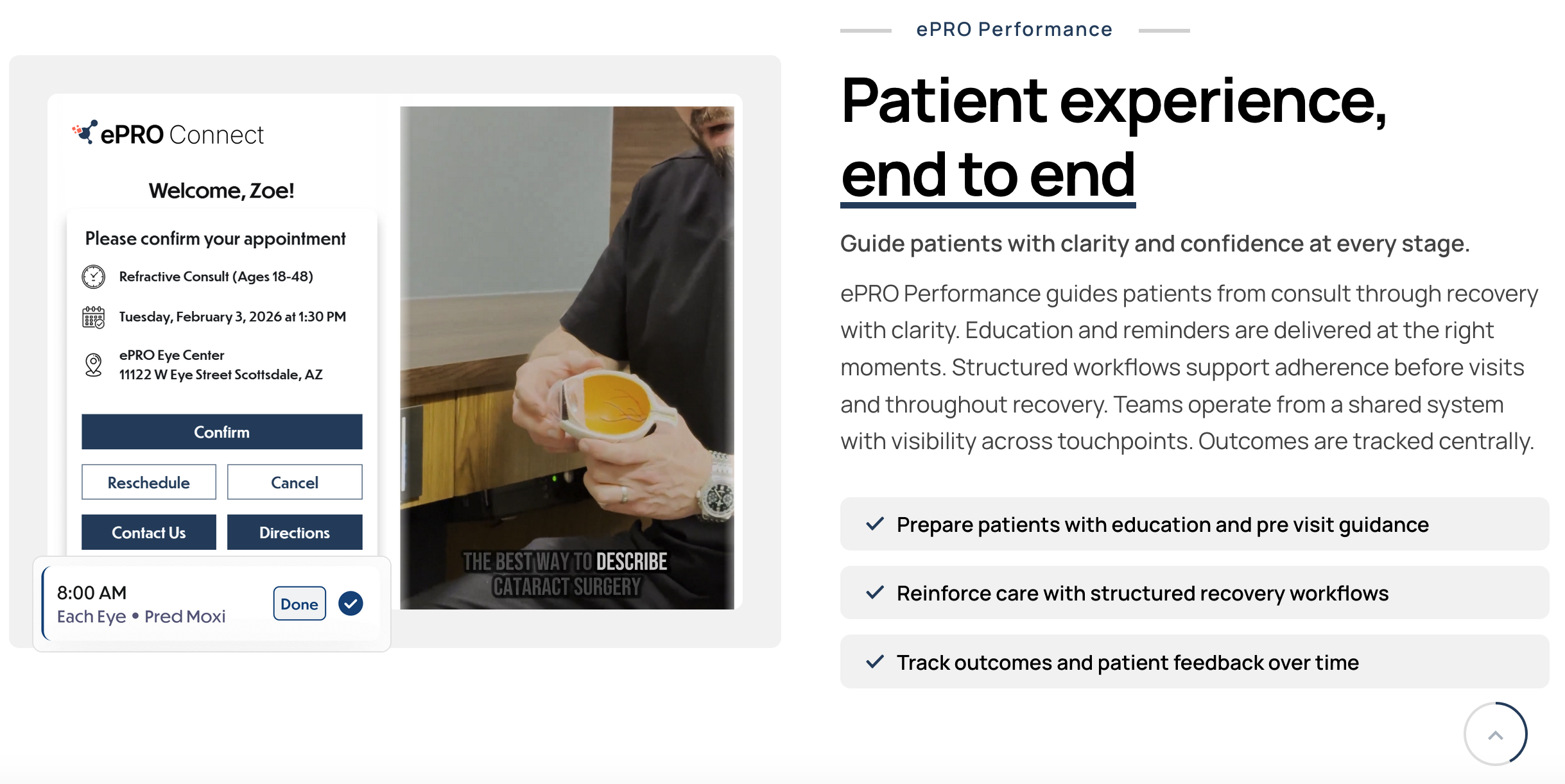 ePRO Connect

Welcome, Zoe!

Please confirm your appointment

Refractive Consult (Ages 18-48)

Tuesday, February 3, 2026 at 1:30 PM

ePRO Eye Center
11122 W Eye Street Scottsdale, AZ

Confirm

Reschedule

Cancel

Contact Us

Directions

8:00 AM
Each Eye • Pred Moxi

Done

THE BEST WAY TO DESCRIBE CATARACT SURGERY

ePRO Performance

Patient experience, end to end

Guide patients with clarity and confidence at every stage.

ePRO Performance guides patients from consult through recovery with clarity. Education and reminders are delivered at the right moments. Structured workflows support adherence before visits and throughout recovery. Teams operate from a shared system with visibility across touchpoints. Outcomes are tracked centrally.

Prepare patients with education and pre visit guidance

Reinforce care with structured recovery workflows

Track outcomes and patient feedback over time